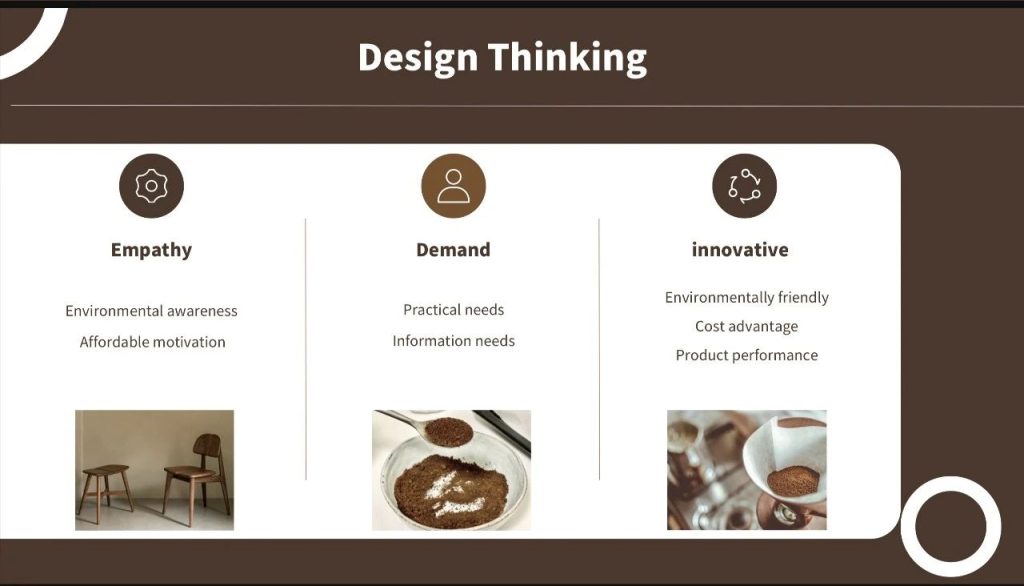 Design Thinking

Empathy

Environmental awareness
Affordable motivation

Demand

Practical needs
Information needs

innovative

Environmentally friendly
Cost advantage
Product performance